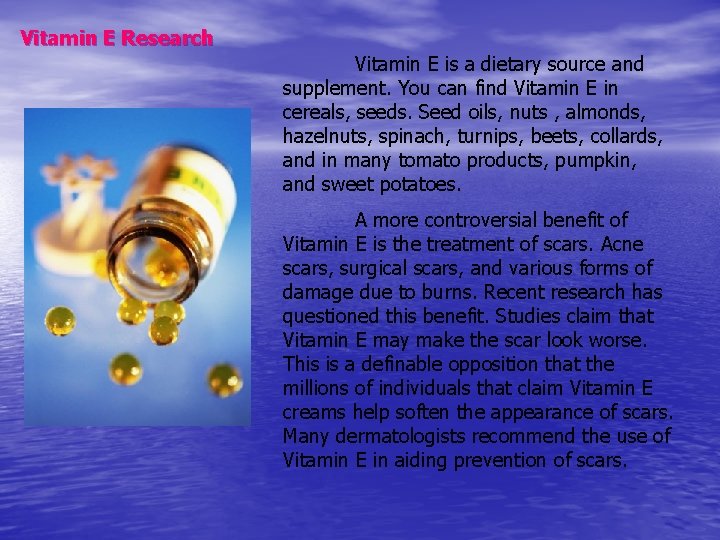 Vitamin E Research

Vitamin E is a dietary source and supplement. You can find Vitamin E in cereals, seeds. Seed oils, nuts , almonds, hazelnuts, spinach, turnips, beets, collards, and in many tomato products, pumpkin, and sweet potatoes.

A more controversial benefit of Vitamin E is the treatment of scars. Acne scars, surgical scars, and various forms of damage due to burns. Recent research has questioned this benefit. Studies claim that Vitamin E may make the scar look worse. This is a definable opposition that the millions of individuals that claim Vitamin E creams help soften the appearance of scars. Many dermatologists recommend the use of Vitamin E in aiding prevention of scars.